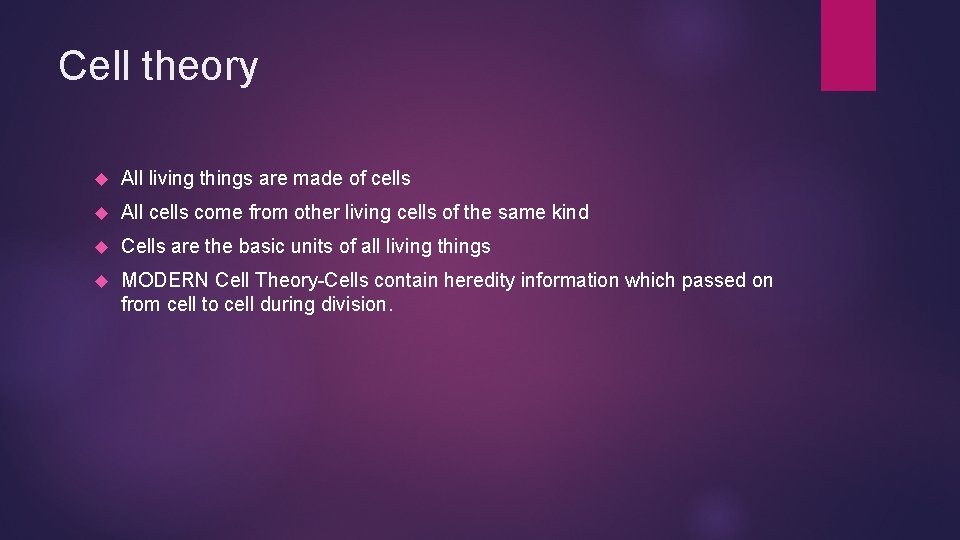 Cell theory

All living things are made of cells

All cells come from other living cells of the same kind

Cells are the basic units of all living things

MODERN Cell Theory-Cells contain heredity information which passed on from cell to cell during division.